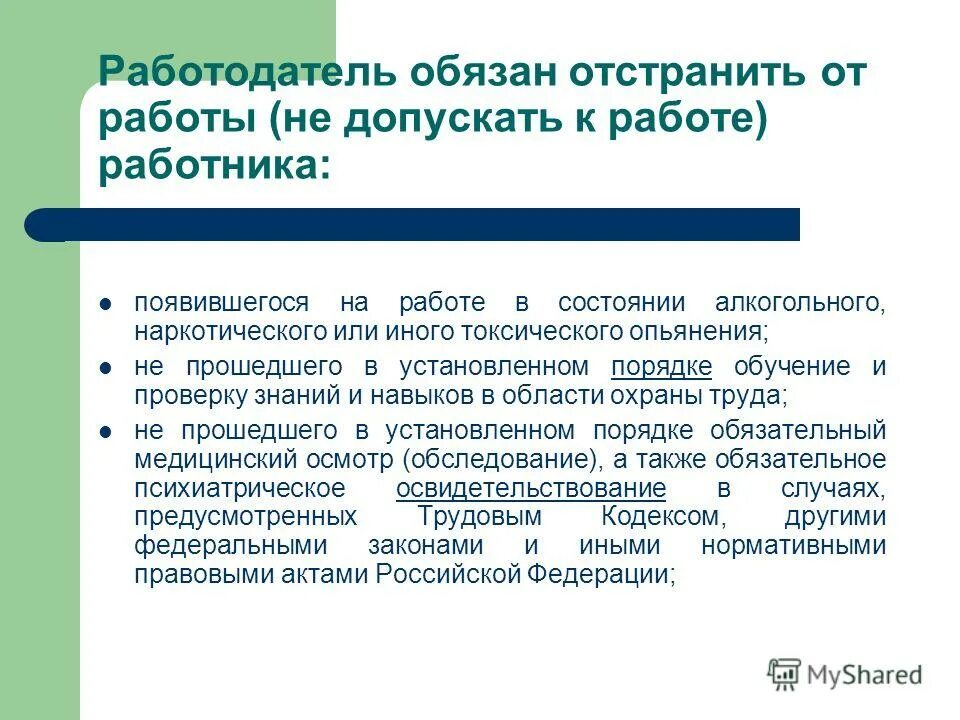 Работодатель обязан отстранить от работы (не допускать к работе) работника:

- появившегося на работе в состоянии алкогольного, наркотического или иного токсического опьянения;
- не прошедшего в установленном порядке обучение и проверку знаний и навыков в области охраны труда;
- не прошедшего в установленном порядке обязательный медицинский осмотр (обследование), а также обязательное психиатрическое освидетельствование в случаях, предусмотренных Трудовым Кодексом, другими федеральными законами и иными нормативными правовыми актами Российской Федерации;

MyShared